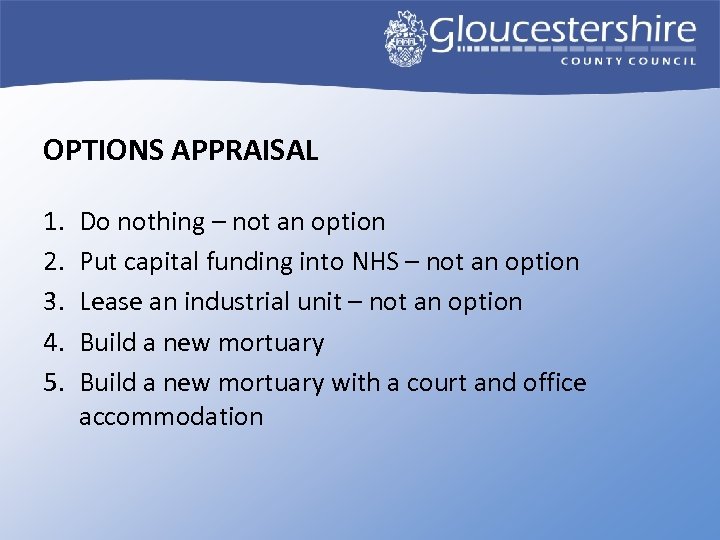 Gloucestershire
COUNTY COUNCIL

OPTIONS APPRAISAL

1. Do nothing – not an option
2. Put capital funding into NHS – not an option
3. Lease an industrial unit – not an option
4. Build a new mortuary
5. Build a new mortuary with a court and office accommodation